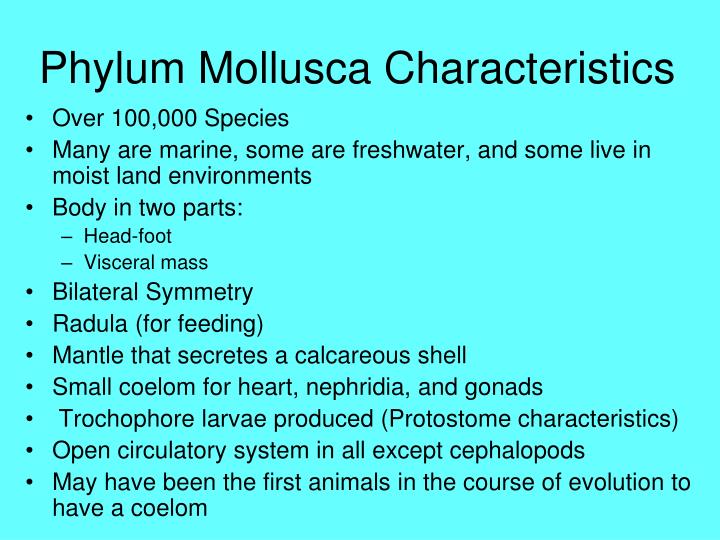 Phylum Mollusca Characteristics

• Over 100,000 Species
• Many are marine, some are freshwater, and some live in moist land environments
• Body in two parts:
  – Head-foot
  – Visceral mass
• Bilateral Symmetry
• Radula (for feeding)
• Mantle that secretes a calcareous shell
• Small coelom for heart, nephridia, and gonads
• Trochophore larvae produced (Protostome characteristics)
• Open circulatory system in all except cephalopods
• May have been the first animals in the course of evolution to have a coelom